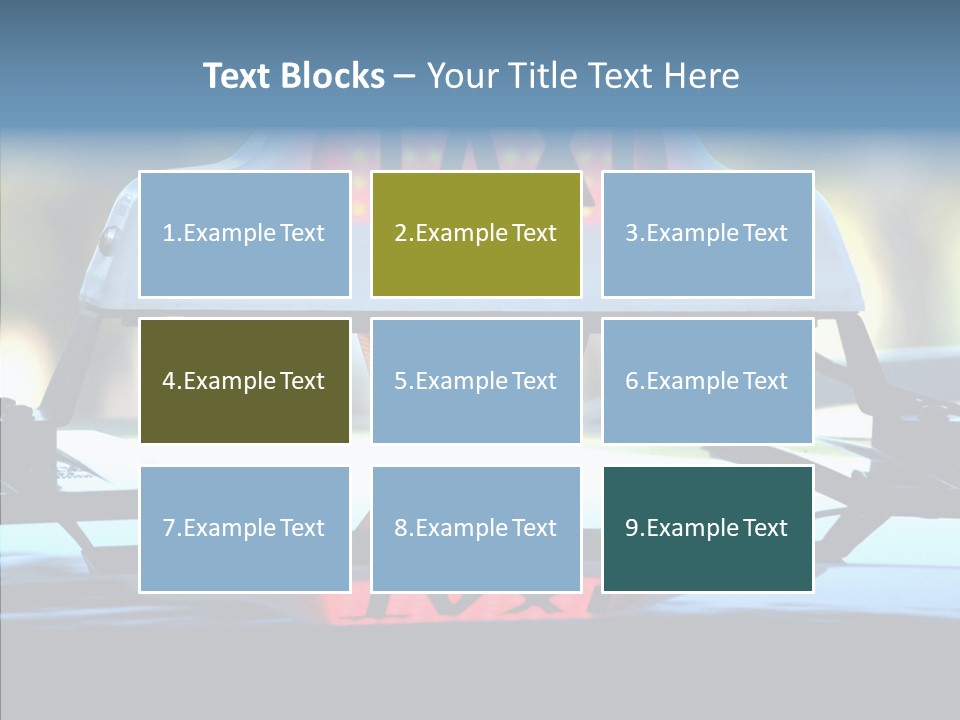 Text Blocks – Your Title Text Here

1.Example Text

2.Example Text

3.Example Text

4.Example Text

5.Example Text

6.Example Text

7.Example Text

8.Example Text

9.Example Text